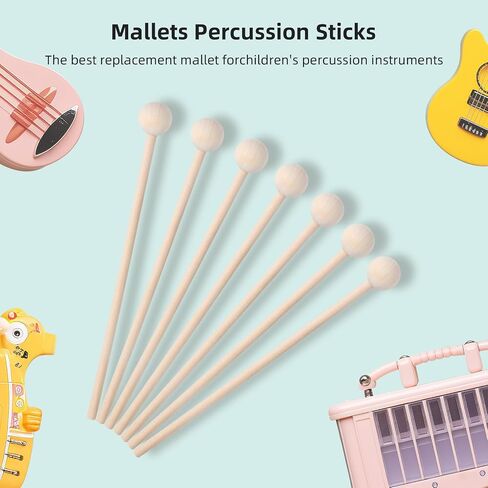 Mallets Percussion Sticks

The best replacement mallet forchildren's percussion instruments